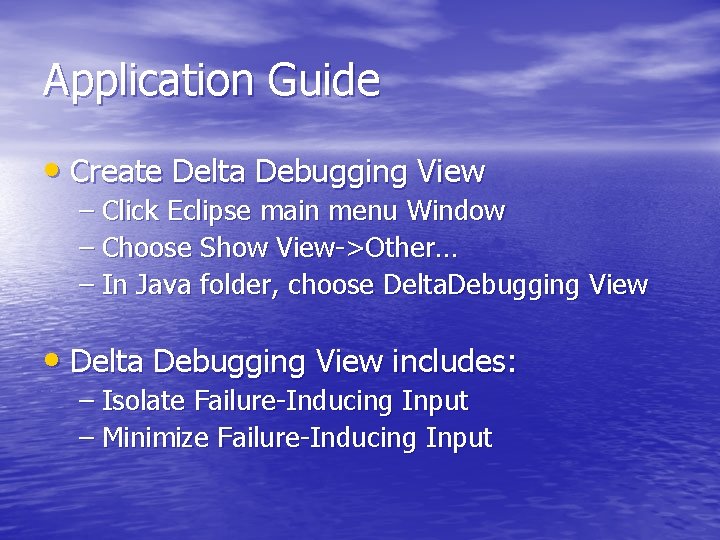 Application Guide

• Create Delta Debugging View
– Click Eclipse main menu Window
– Choose Show View->Other…
– In Java folder, choose DeltaDebugging View

• Delta Debugging View includes:
– Isolate Failure-Inducing Input
– Minimize Failure-Inducing Input